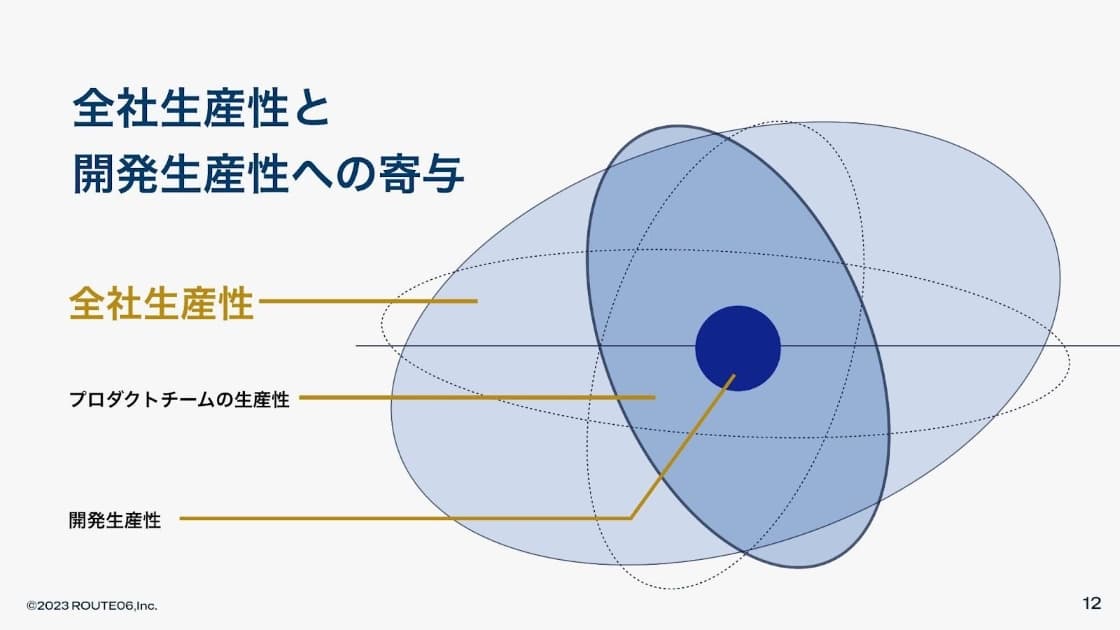 全社生産性と
開発生産性への寄与

全社生産性

プロダクトチームの生産性

開発生産性

©2023 ROUTE06,Inc.

12